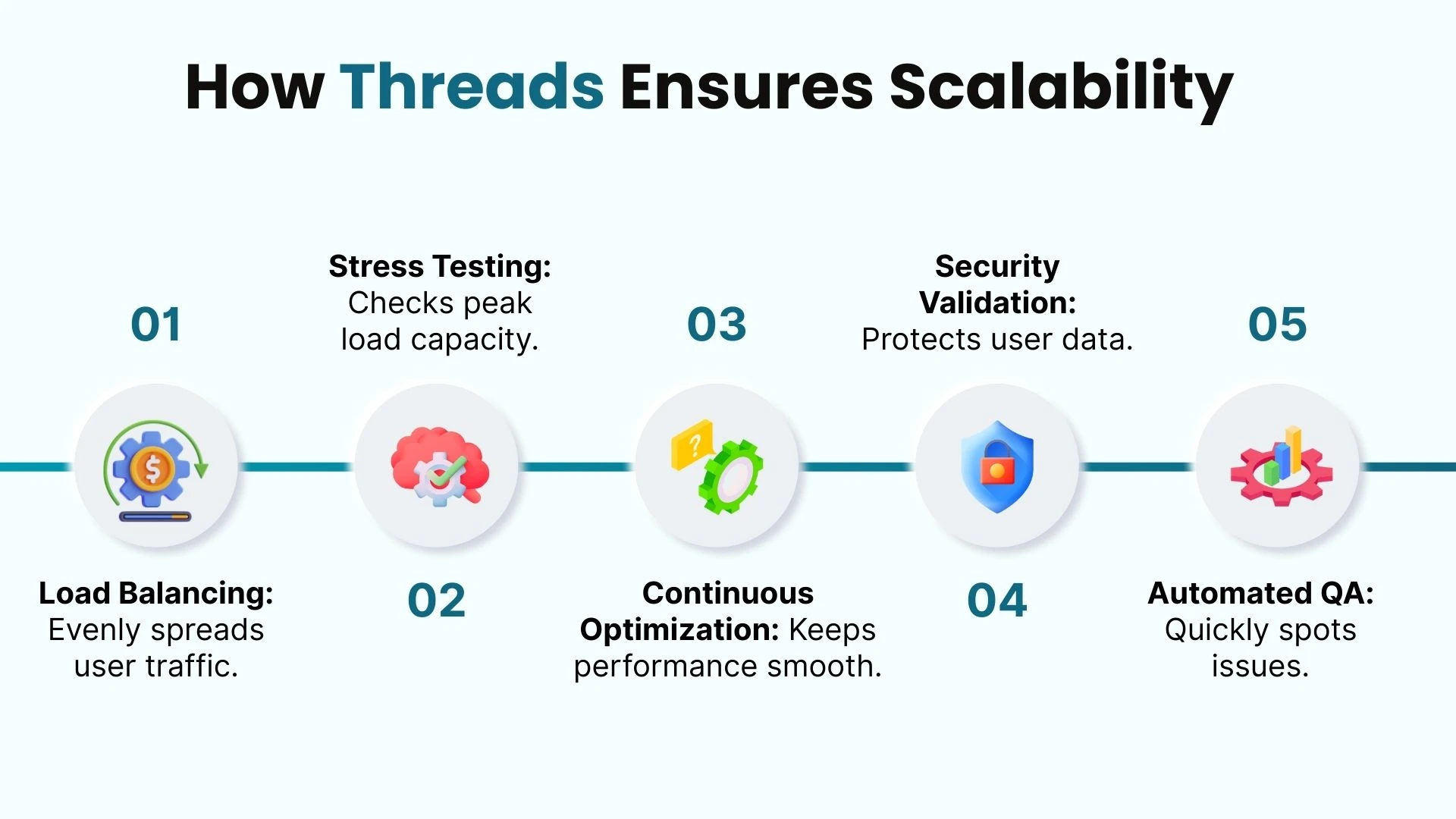 How Threads Ensures Scalability

01

Load Balancing: Evenly spreads user traffic.

02

Stress Testing: Checks peak load capacity.

03

Continuous Optimization: Keeps performance smooth.

04

Security Validation: Protects user data.

05

Automated QA: Quickly spots issues.